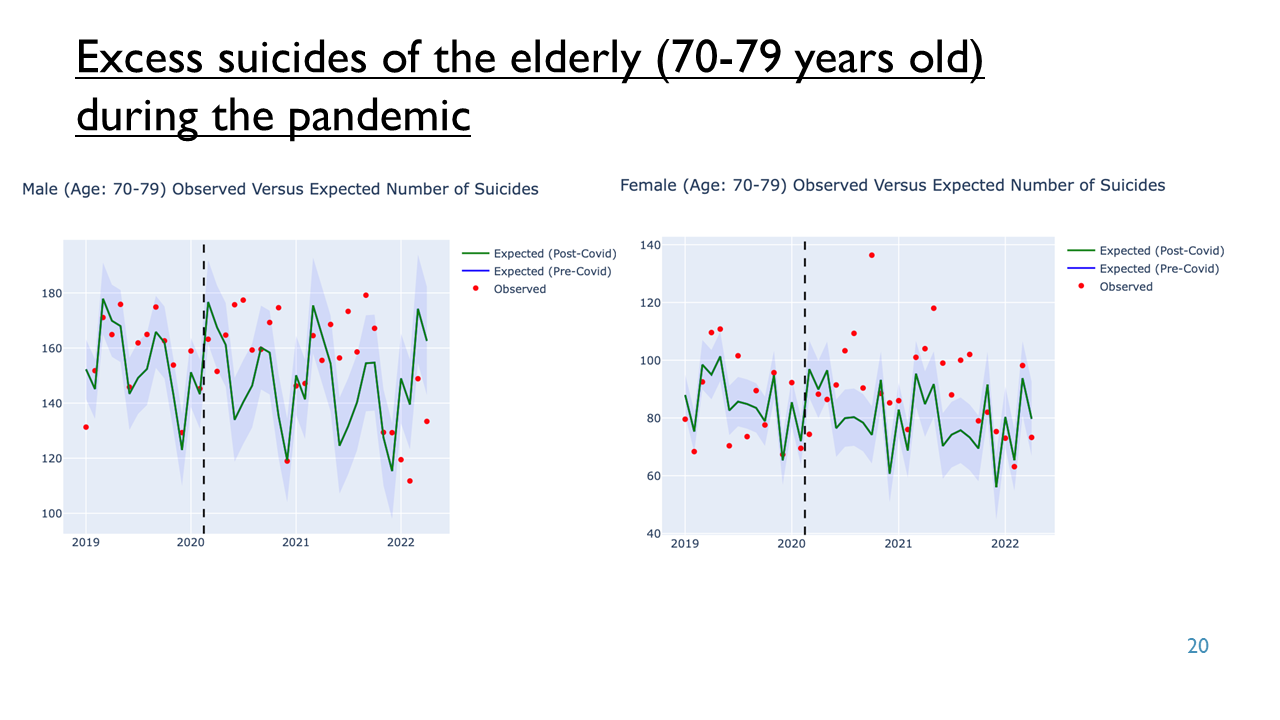 Excess suicides of the elderly (70-79 years old) during the pandemic

Male (Age: 70-79) Observed Versus Expected Number of Suicides

180
160
140
120
100
2019
2020
2021
2022

Expected (Post-Covid)
Expected (Pre-Covid)
Observed

Female (Age: 70-79) Observed Versus Expected Number of Suicides

140
120
100
80
60
40
2019
2020
2021
2022

Expected (Post-Covid)
Expected (Pre-Covid)
Observed

20